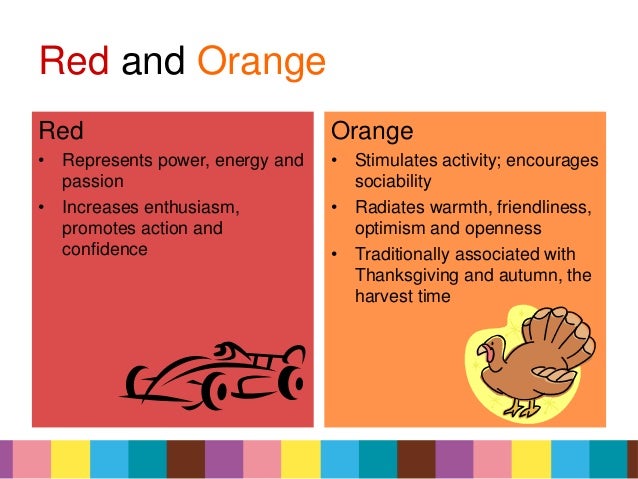 Red and Orange

Red

• Represents power, energy and passion
• Increases enthusiasm, promotes action and confidence

Orange

• Stimulates activity; encourages sociability
• Radiates warmth, friendliness, optimism and openness
• Traditionally associated with Thanksgiving and autumn, the harvest time